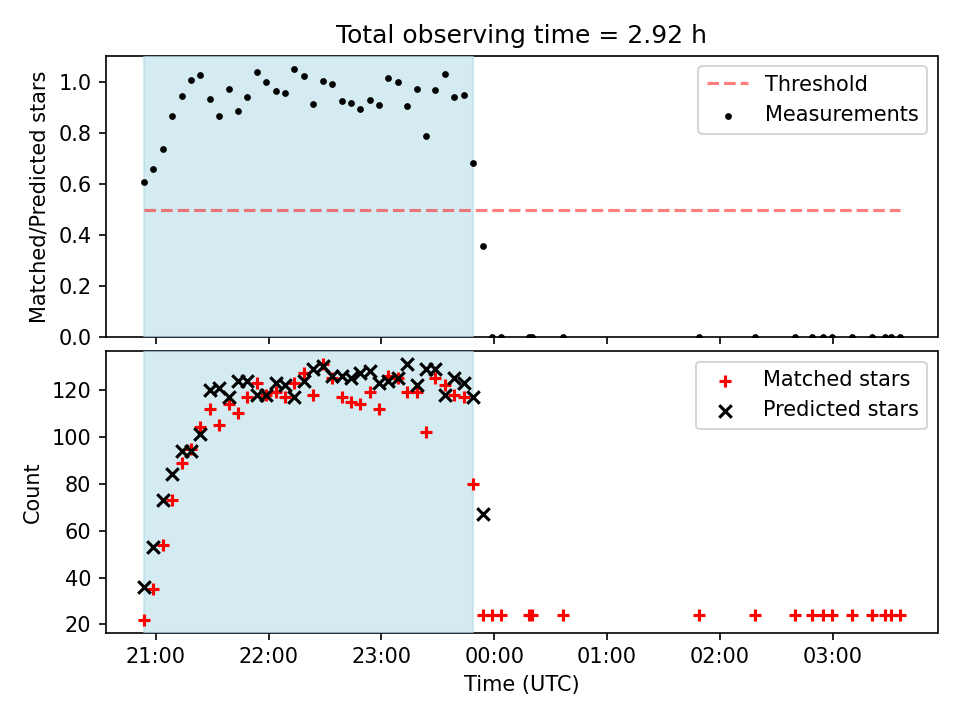 Total observing time = 2.92 h

Matched/Predicted stars

1.0
0.8
0.6
0.4
0.2
0.0

Threshold
Measurements

Count

120
100
80
60
40
20

Matched stars
Predicted stars

21:00
22:00
23:00
00:00
01:00
02:00
03:00

Time (UTC)